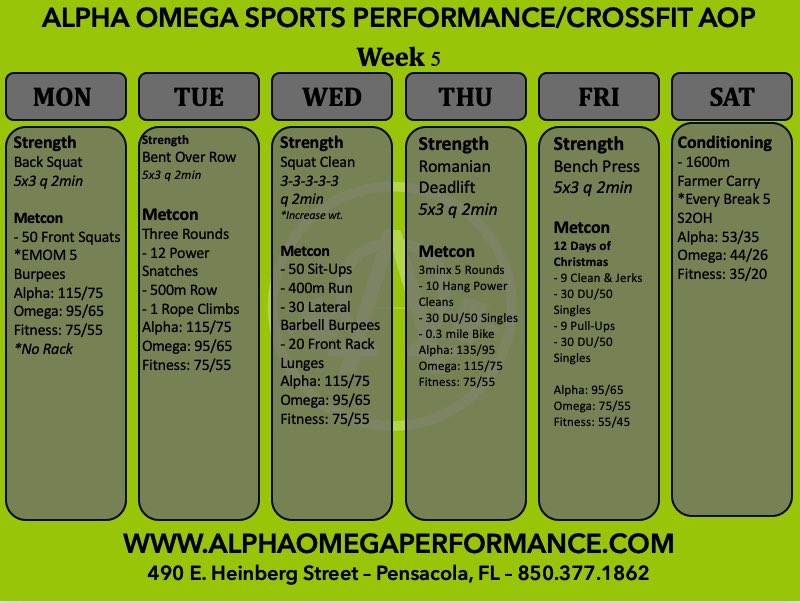 ALPHA OMEGA SPORTS PERFORMANCE/CROSSFIT AOP

Week 5

MON

Strength
Back Squat
5x3 q 2min

Metcon
- 50 Front Squats
*EMOM 5 Burpees
Alpha: 115/75
Omega: 95/65
Fitness: 75/55
*No Rack

TUE

Strength
Bent Over Row
5x3 q 2min

Metcon
Three Rounds
- 12 Power Snatches
- 500m Row
- 1 Rope Climbs
Alpha: 115/75
Omega: 95/65
Fitness: 75/55

WED

Strength
Squat Clean
3-3-3-3-3
q 2min
*Increase wt.

Metcon
- 50 Sit-Ups
- 400m Run
- 30 Lateral Barbell Burpees
- 20 Front Rack Lunges
Alpha: 115/75
Omega: 95/65
Fitness: 75/55

THU

Strength
Romanian Deadlift
5x3 q 2min

Metcon
3minx 5 Rounds
- 10 Hang Power Cleans
- 30 DU/50 Singles
- 0.3 mile Bike
Alpha: 135/95
Omega: 115/75
Fitness: 75/55

FRI

Strength
Bench Press
5x3 q 2min

Metcon
12 Days of Christmas
- 9 Clean & Jerks
- 30 DU/50 Singles
- 9 Pull-Ups
- 30 DU/50 Singles

Alpha: 95/65
Omega: 75/55
Fitness: 55/45

SAT

Conditioning
- 1600m Farmer Carry
*Every Break 5 S2OH
Alpha: 53/35
Omega: 44/26
Fitness: 35/20

WWW.ALPHAOMEGAPERFORMANCE.COM
490 E. Heinberg Street – Pensacola, FL – 850.377.1862